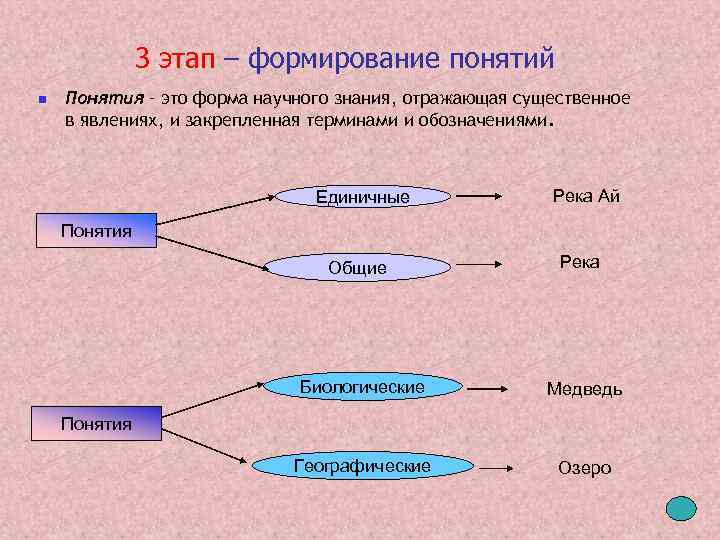 3 этап – формирование понятий

Понятия - это форма научного знания, отражающая существенное в явлениях, и закрепленная терминами и обозначениями.

Понятия

Единичные

Река Ай

Общие

Река

Понятия

Биологические

Медведь

Географические

Озеро